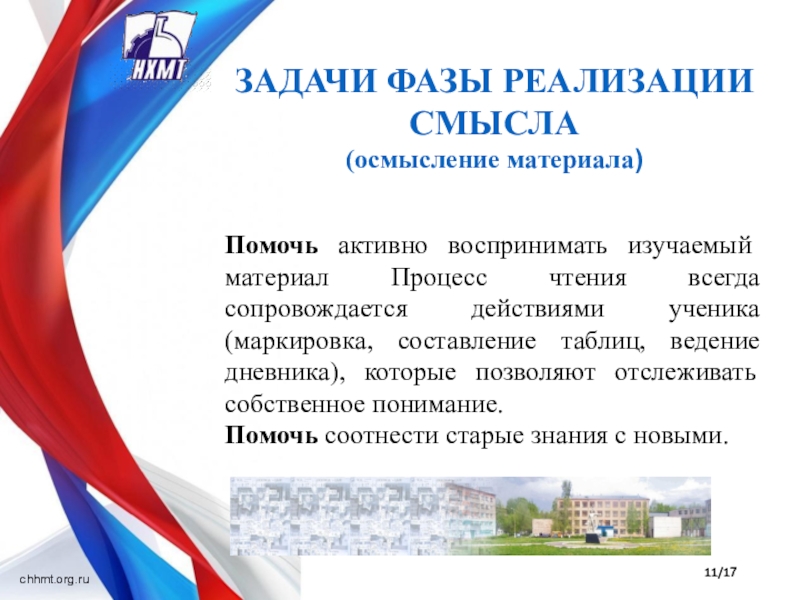 НХМТ

ЗАДАЧИ ФАЗЫ РЕАЛИЗАЦИИ СМЫСЛА
(осмысление материала)

Помочь активно воспринимать изучаемый материал Процесс чтения всегда сопровождается действиями ученика (маркировка, составление таблиц, ведение дневника), которые позволяют отслеживать собственное понимание.
Помочь соотнести старые знания с новыми.

chhmt.org.ru

11/17